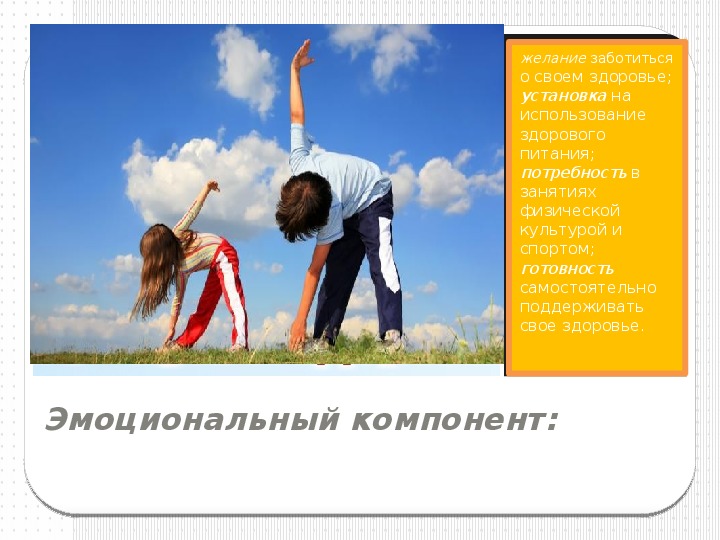 желание заботиться о своем здоровье;
установка на использование здорового питания;
потребность в занятиях физической культурой и спортом;
готовность самостоятельно поддерживать свое здоровье.

Эмоциональный компонент: